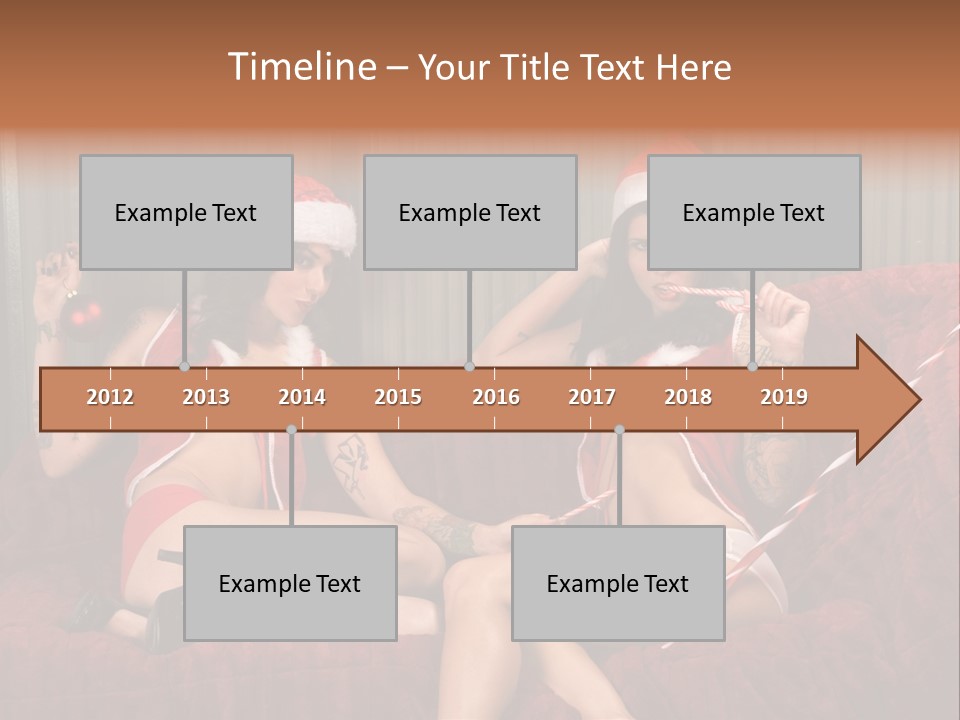 Timeline – Your Title Text Here

Example Text

Example Text

Example Text

2012 2013 2014 2015 2016 2017 2018 2019

Example Text

Example Text